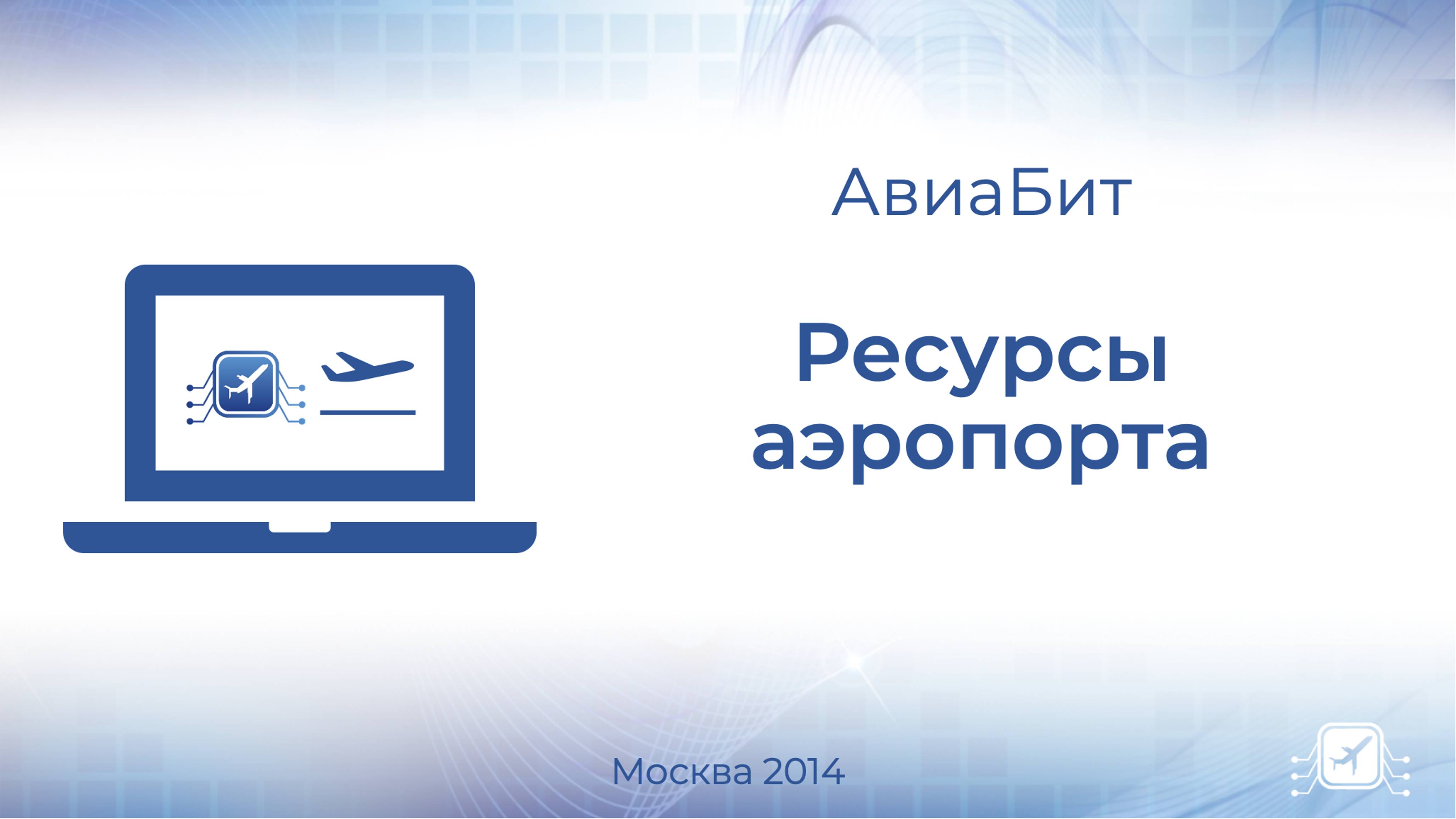 АвиаБит

Ресурсы аэропорта

Москва 2014